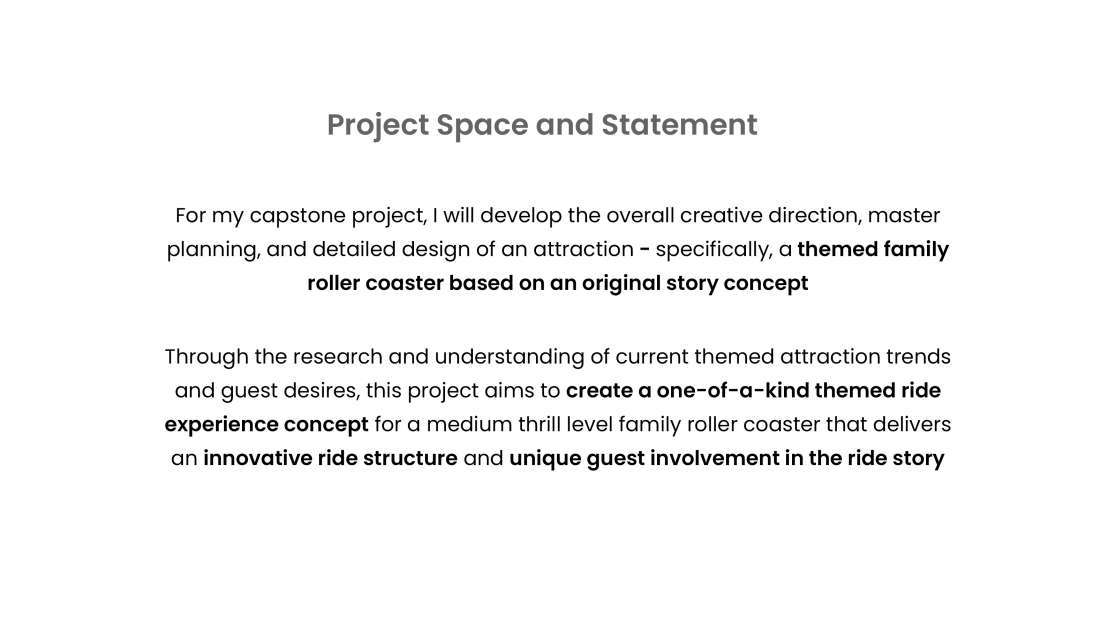 Project Space and Statement

For my capstone project, I will develop the overall creative direction, master planning, and detailed design of an attraction - specifically, a themed family roller coaster based on an original story concept

Through the research and understanding of current themed attraction trends and guest desires, this project aims to create a one-of-a-kind themed ride experience concept for a medium thrill level family roller coaster that delivers an innovative ride structure and unique guest involvement in the ride story